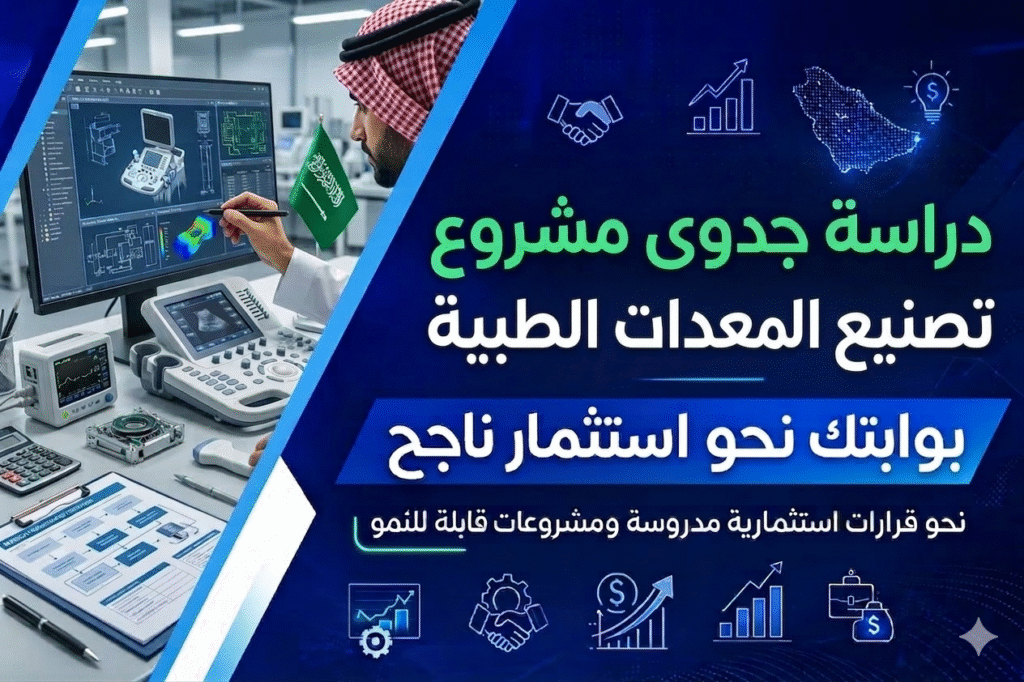 دراسة جدوى مشروع
تصنيع المعدات الطبية

بوابتك نحو استثمار ناجح

نحو قرارات استثمارية مدروسة ومشروعات قابلة للنمو